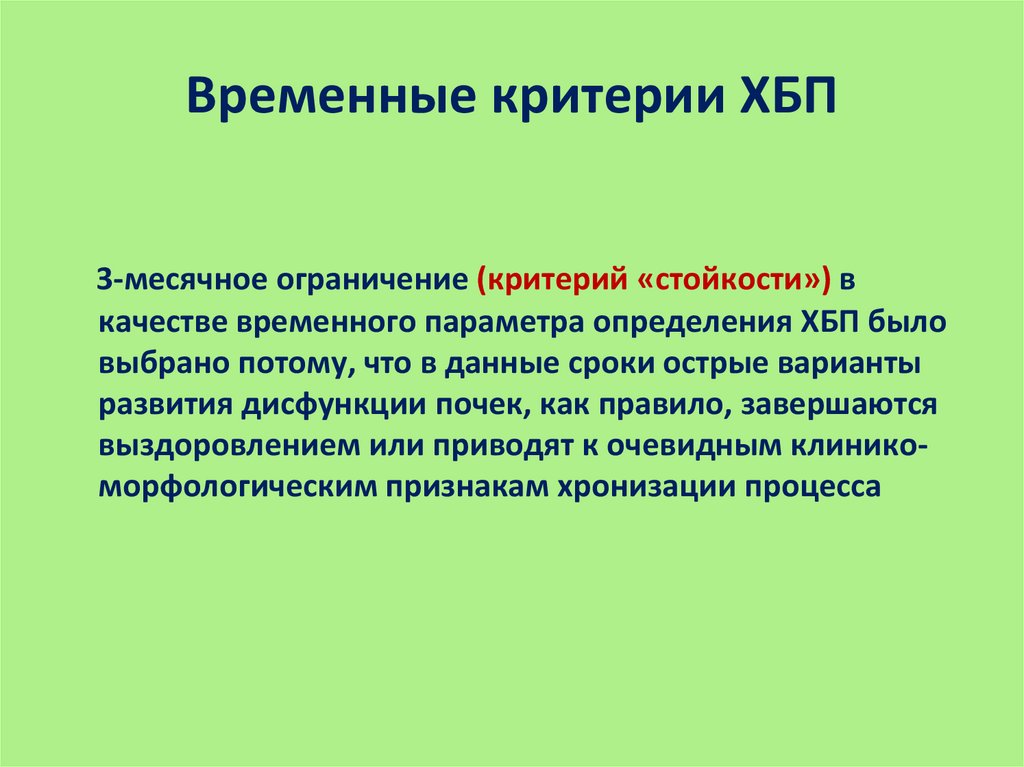 Временные критерии ХБП

3-месячное ограничение (критерий «стойкости») в качестве временного параметра определения ХБП было выбрано потому, что в данные сроки острые варианты развития дисфункции почек, как правило, завершаются выздоровлением или приводят к очевидным клинико-морфологическим признакам хронизации процесса